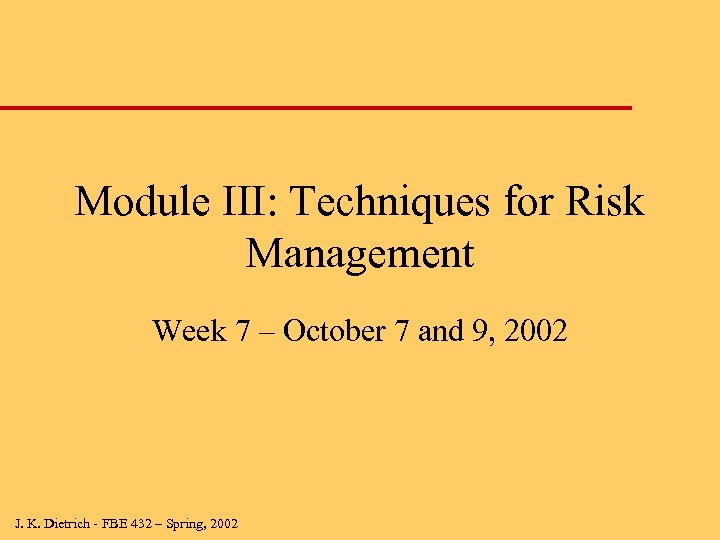 Module III: Techniques for Risk Management

Week 7 – October 7 and 9, 2002

J. K. Dietrich - FBE 432 – Spring, 2002